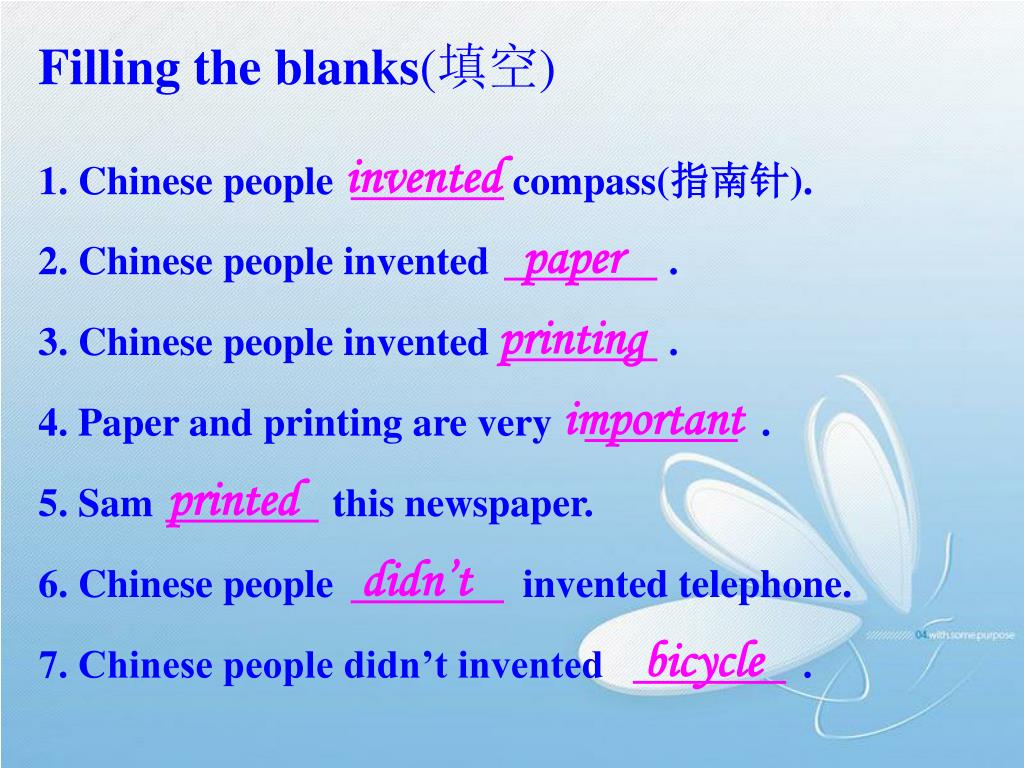 Filling the blanks(填空)

1. Chinese people invented compass(指南针).

2. Chinese people invented paper .

3. Chinese people invented printing .

4. Paper and printing are very important .

5. Sam printed this newspaper.

6. Chinese people didn't invented telephone.

7. Chinese people didn't invented bicycle .

04 with some purpose